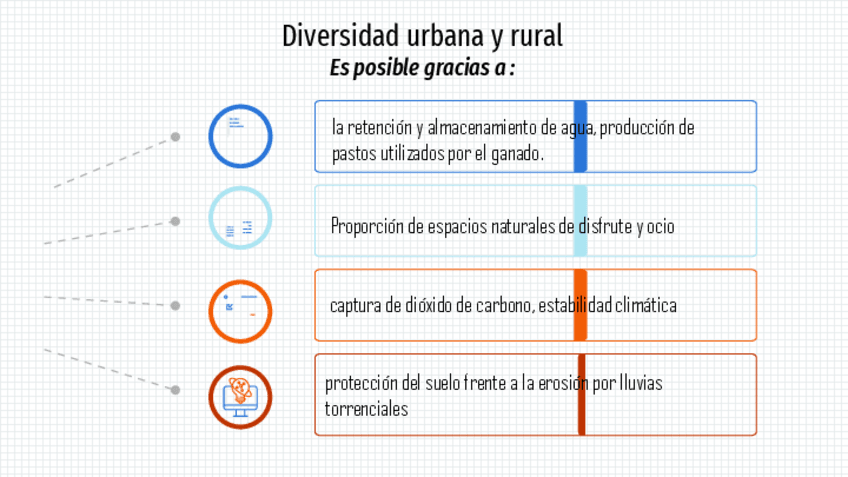 Diversidad urbana y rural
Es posible gracias a :

la retención y almacenamiento de agua, producción de pastos utilizados por el ganado.

Proporción de espacios naturales de disfrute y ocio

captura de dióxido de carbono, estabilidad climática

protección del suelo frente a la erosión por lluvias torrenciales